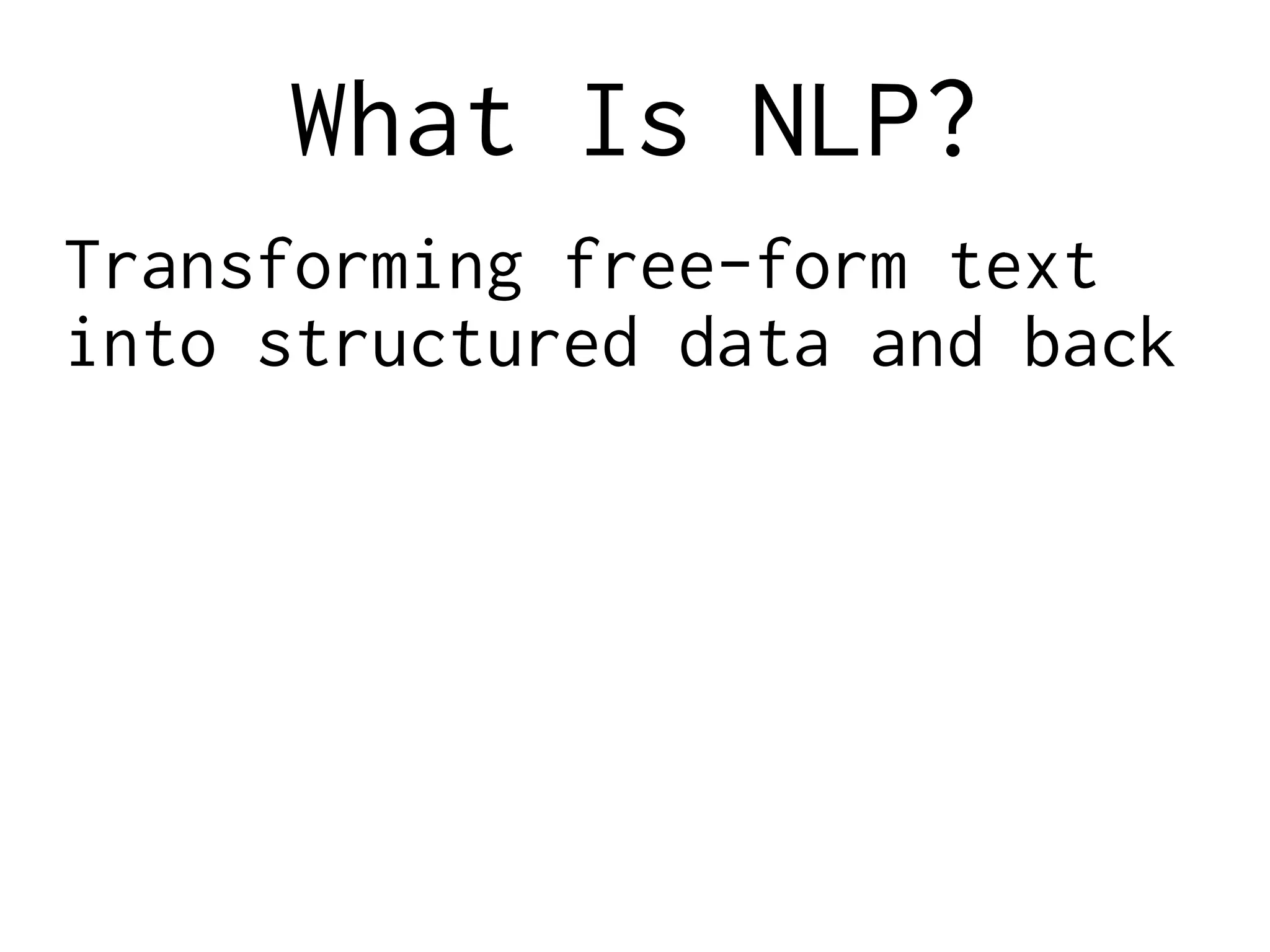 What Is NLP?

Transforming free-form text into structured data and back